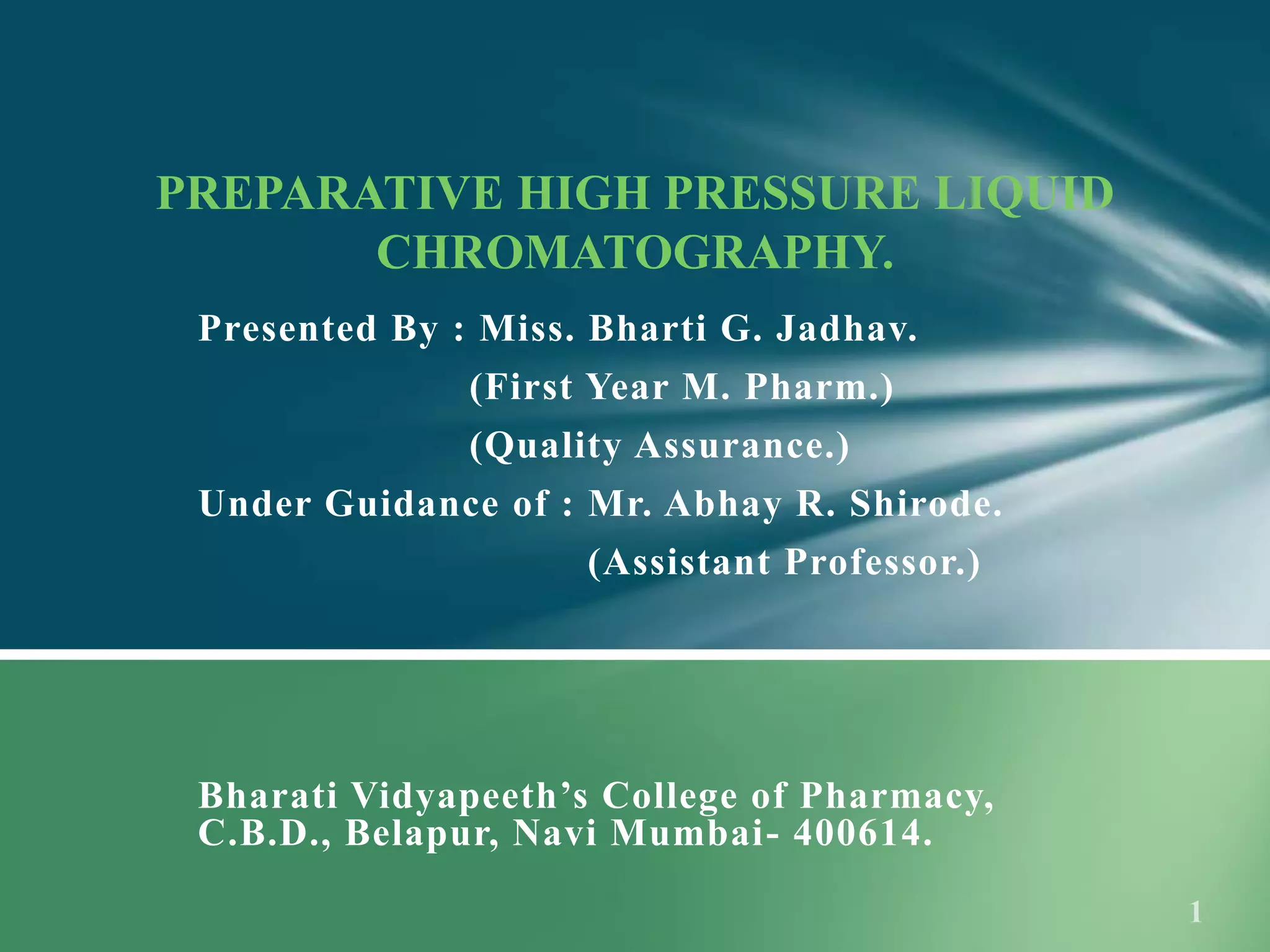 PREPARATIVE HIGH PRESSURE LIQUID CHROMATOGRAPHY.

Presented By : Miss. Bharti G. Jadhav.
(First Year M. Pharm.)
(Quality Assurance.)
Under Guidance of : Mr. Abhay R. Shirode.
(Assistant Professor.)

Bharati Vidyapeeth's College of Pharmacy,
C.B.D., Belapur, Navi Mumbai- 400614.

1